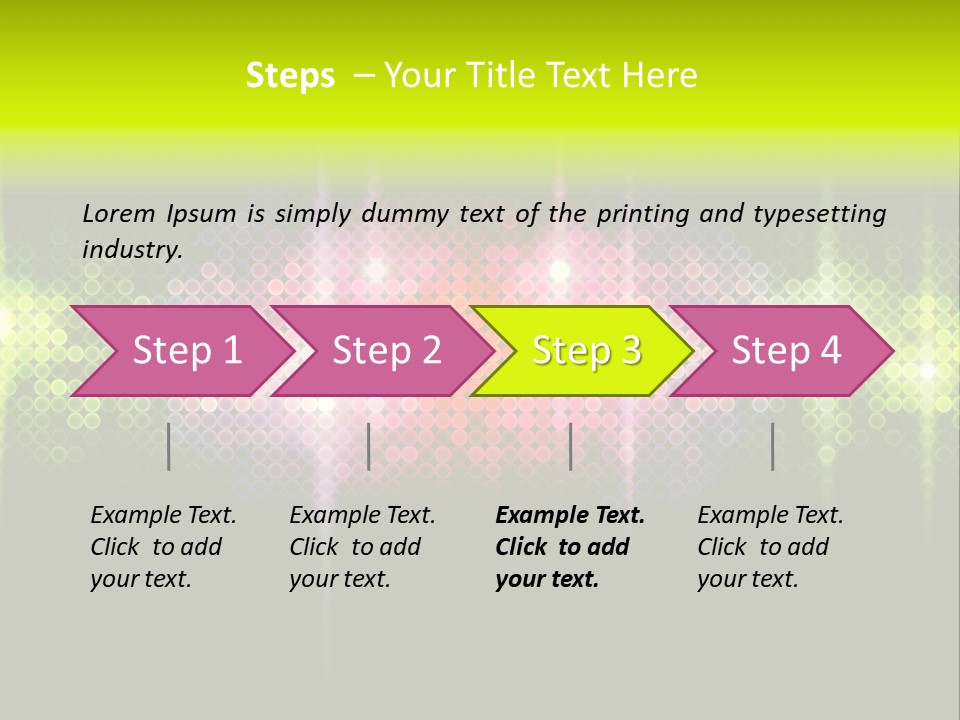 Steps – Your Title Text Here

Lorem Ipsum is simply dummy text of the printing and typesetting industry.

Step 1

Step 2

Step 3

Step 4

Example Text. Click to add your text.

Example Text. Click to add your text.

Example Text. Click to add your text.

Example Text. Click to add your text.